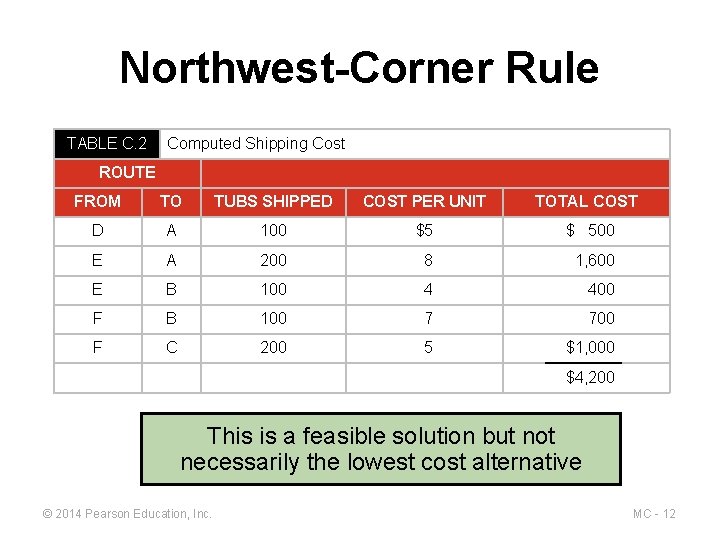 Northwest-Corner Rule

TABLE C.2 Computed Shipping Cost

| ROUTE | | | | |
|---|---|---|---|---|
| FROM | TO | TUBS SHIPPED | COST PER UNIT | TOTAL COST |
| D | A | 100 | \$5 | \$ 500 |
| E | A | 200 | 8 | 1,600 |
| E | B | 100 | 4 | 400 |
| F | B | 100 | 7 | 700 |
| F | C | 200 | 5 | \$1,000 |
| | | | | \$4,200 |

This is a feasible solution but not necessarily the lowest cost alternative

© 2014 Pearson Education, Inc.

MC - 12